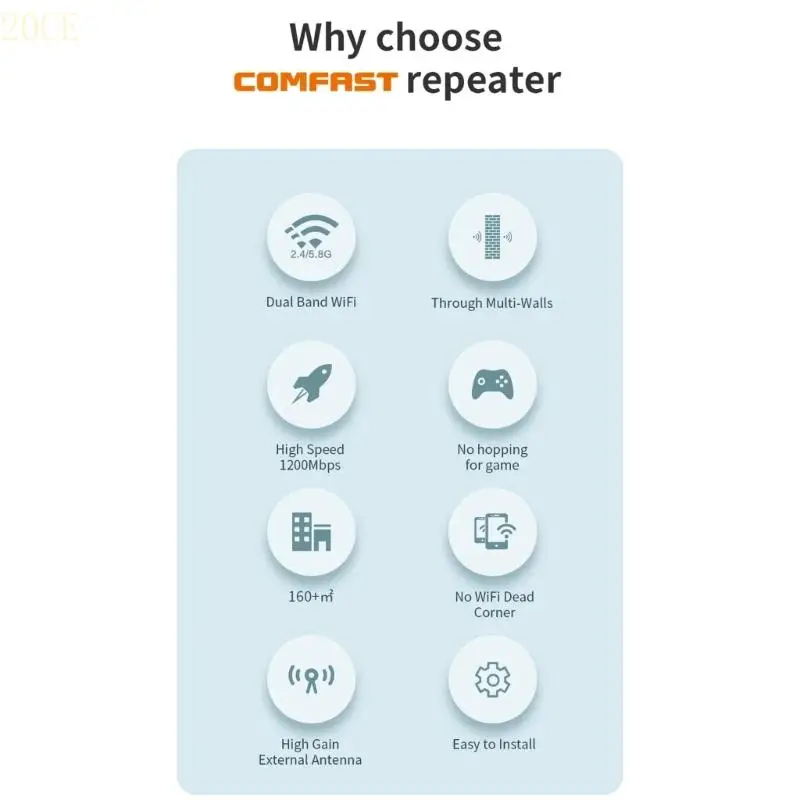 20CE

Why choose
COMFAST repeater

2.4/5.8G

Dual Band WiFi

Through Multi-Walls

High Speed 1200Mbps

No hopping for game

160+㎡

No WiFi Dead Corner

High Gain External Antenna

Easy to Install